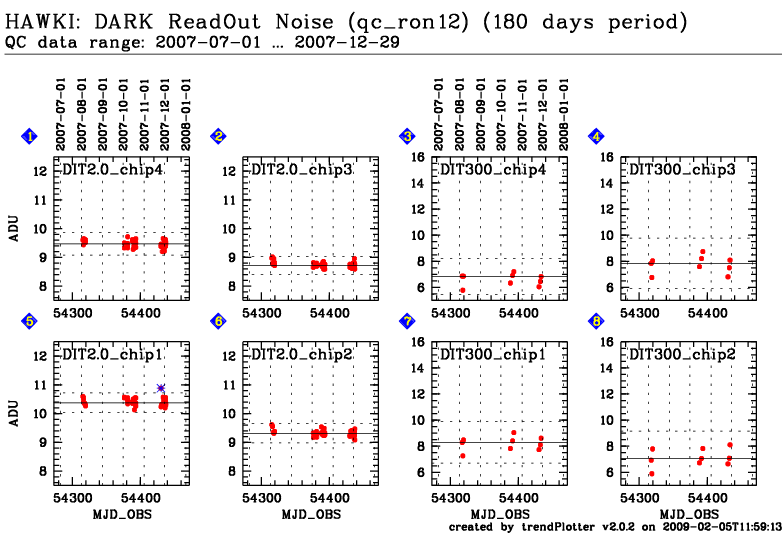 HAWKI: DARK ReadOut Noise (qc_ron12) (180 days period)
QC data range: 2007-07-01 ... 2007-12-29

2007-07-01
2007-08-01
2007-09-01
2007-10-01
2007-11-01
2007-12-01
2008-01-01

1
DIT2.0_chip4
ADU
12
11
10
9
8
54300
54400

2
DIT2.0_chip3
12
11
10
9
8
54300
54400

2007-07-01
2007-08-01
2007-09-01
2007-10-01
2007-11-01
2007-12-01
2008-01-01

3
DIT300_chip4
16
14
12
10
8
6
54300
54400

4
DIT300_chip3
16
14
12
10
8
6
54300
54400

5
DIT2.0_chip1
ADU
12
11
10
9
8
54300
54400
MJD_OBS

6
DIT2.0_chip2
12
11
10
9
8
54300
54400
MJD_OBS

7
DIT300_chip1
16
14
12
10
8
6
54300
54400
MJD_OBS

8
DIT300_chip2
16
14
12
10
8
6
54300
54400
MJD_OBS

created by trendPlotter v2.0.2 on 2009-02-05T11:59:13